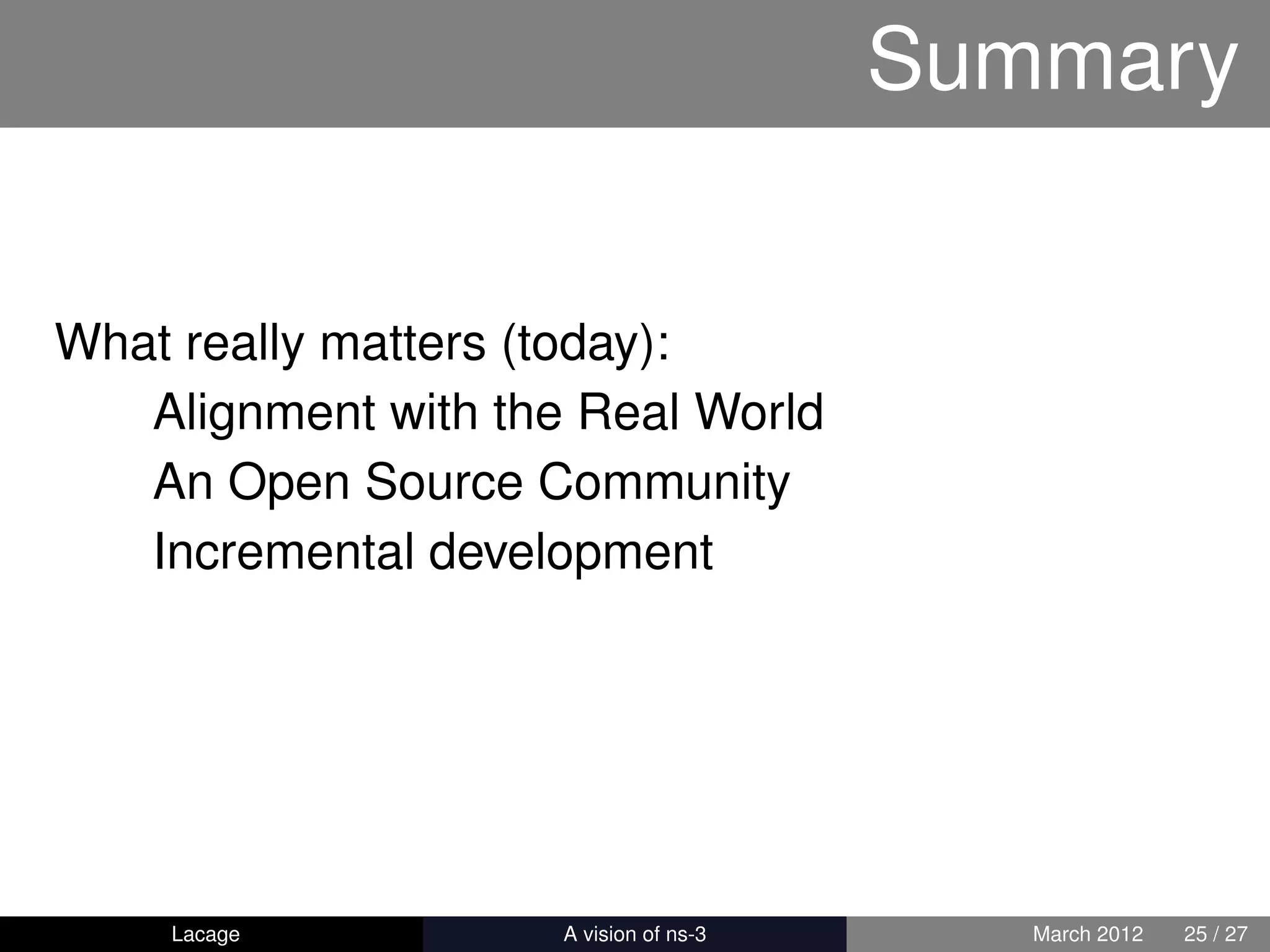 Summary

What really matters (today):
Alignment with the Real World
An Open Source Community
Incremental development

Lacage
A vision of ns-3
March 2012
25 / 27